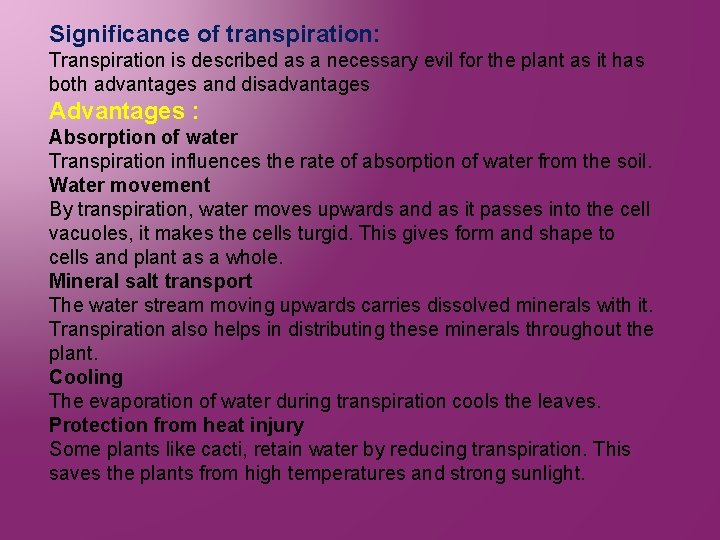 Significance of transpiration:
Transpiration is described as a necessary evil for the plant as it has both advantages and disadvantages

Advantages :

Absorption of water
Transpiration influences the rate of absorption of water from the soil.

Water movement
By transpiration, water moves upwards and as it passes into the cell vacuoles, it makes the cells turgid. This gives form and shape to cells and plant as a whole.

Mineral salt transport
The water stream moving upwards carries dissolved minerals with it. Transpiration also helps in distributing these minerals throughout the plant.

Cooling
The evaporation of water during transpiration cools the leaves.

Protection from heat injury
Some plants like cacti, retain water by reducing transpiration. This saves the plants from high temperatures and strong sunlight.